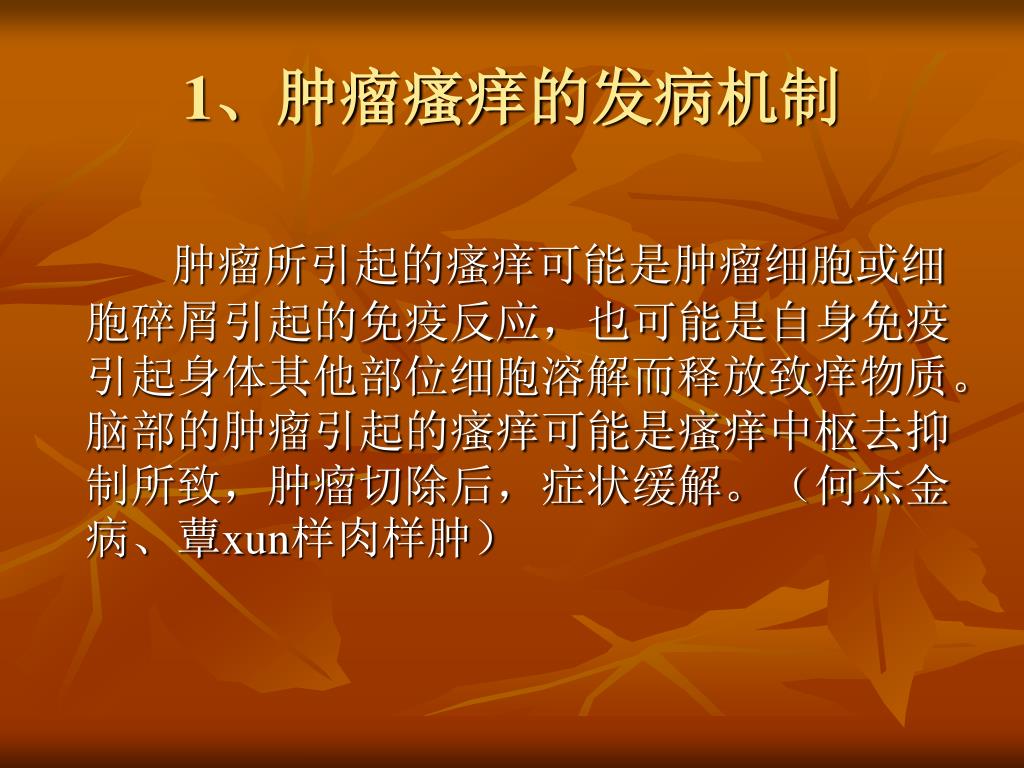 1、肿瘤瘙痒的发病机制

肿瘤所引起的瘙痒可能是肿瘤细胞或细胞碎屑引起的免疫反应，也可能是自身免疫引起身体其他部位细胞溶解而释放致痒物质。脑部的肿瘤引起的瘙痒可能是瘙痒中枢去抑制所致，肿瘤切除后，症状缓解。（何杰金病、蕈xun样肉样肿）